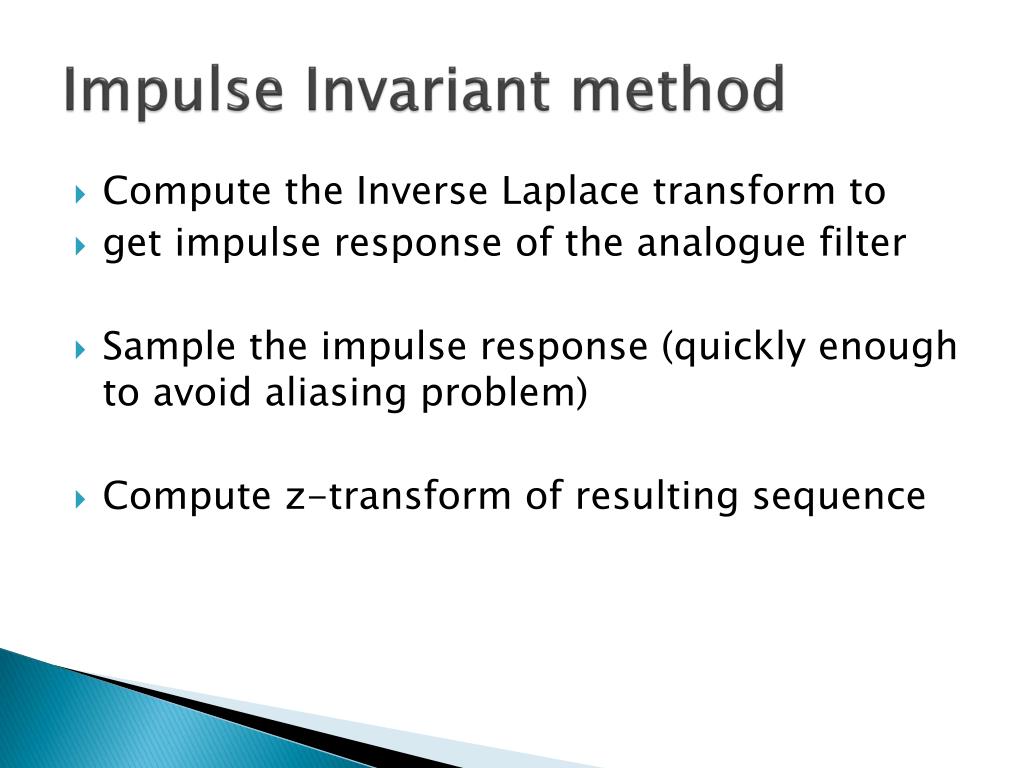 Impulse Invariant method

Compute the Inverse Laplace transform to

get impulse response of the analogue filter

Sample the impulse response (quickly enough to avoid aliasing problem)

Compute z-transform of resulting sequence